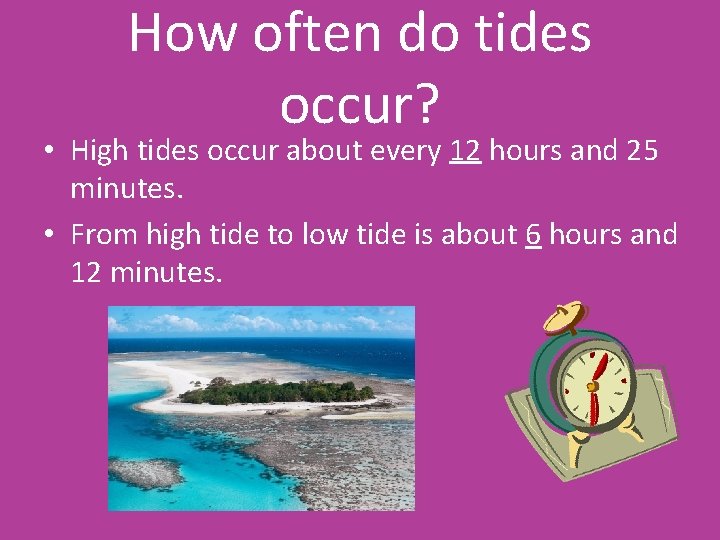 How often do tides occur?

• High tides occur about every 12 hours and 25 minutes.

• From high tide to low tide is about 6 hours and 12 minutes.